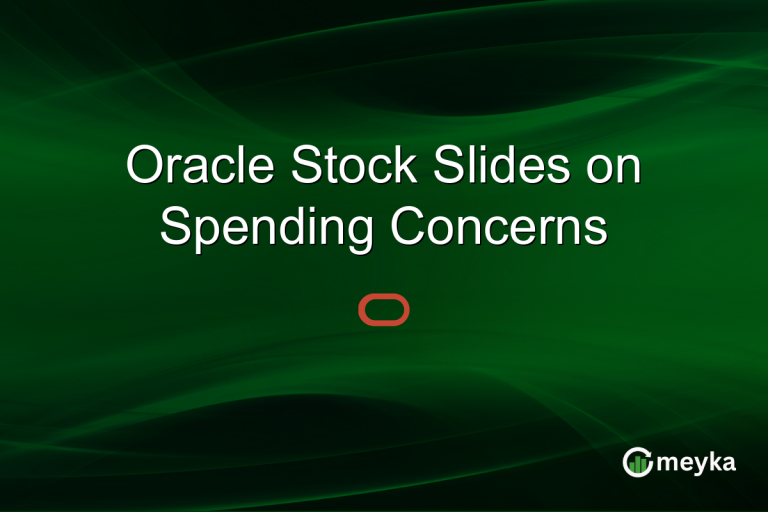 Oracle Stock Slides on Spending Concerns

meyka